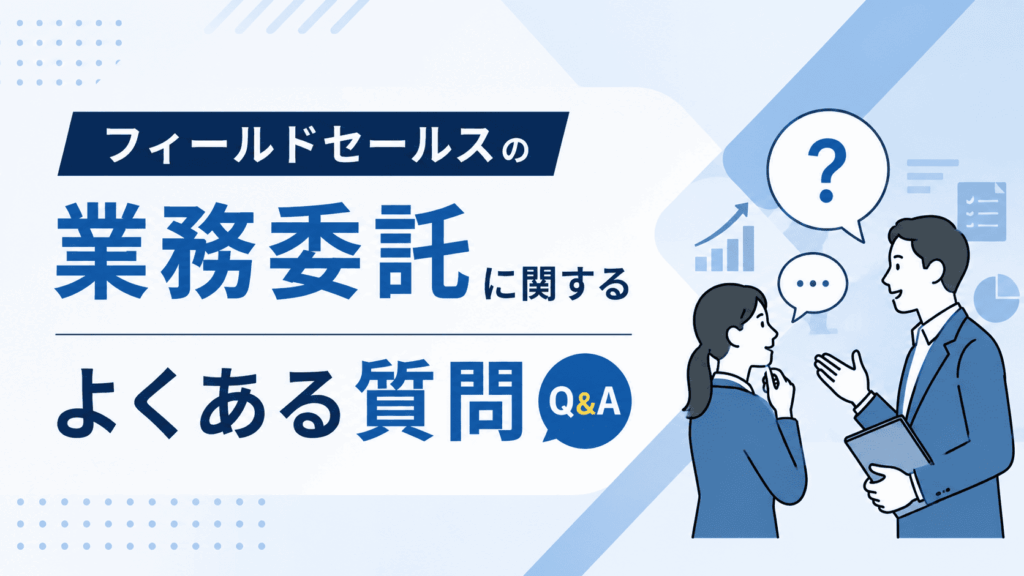 フィールドセールスの
業務委託に関する
よくある質問
Q&A
?
...